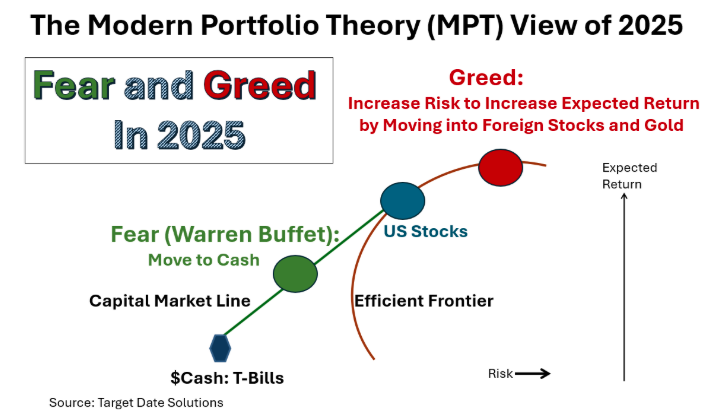 The Modern Portfolio Theory (MPT) View of 2025

Fear and Greed In 2025

Greed:
Increase Risk to Increase Expected Return by Moving into Foreign Stocks and Gold

Expected Return

US Stocks

Fear (Warren Buffet):
Move to Cash

Capital Market Line

Efficient Frontier

$Cash: T-Bills

Risk

Source: Target Date Solutions